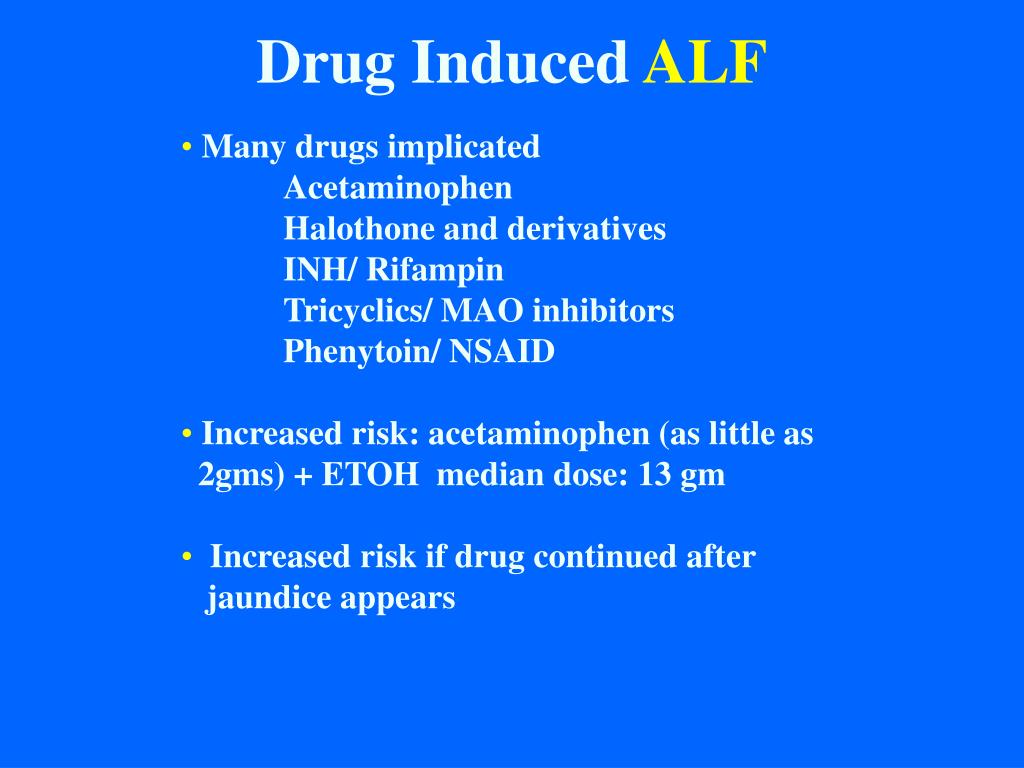 Drug Induced ALF

• Many drugs implicated
Acetaminophen
Halothone and derivatives
INH/ Rifampin
Tricyclics/ MAO inhibitors
Phenytoin/ NSAID

• Increased risk: acetaminophen (as little as 2gms) + ETOH median dose: 13 gm

• Increased risk if drug continued after jaundice appears